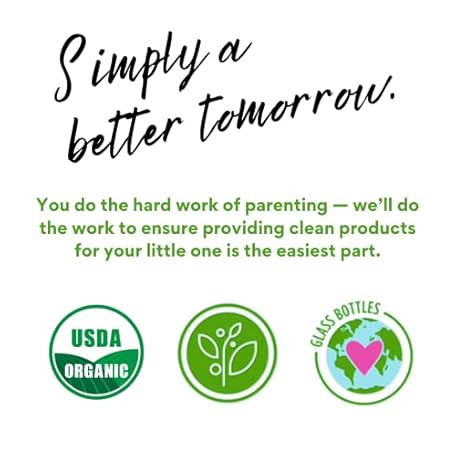 Simply a better tomorrow.

You do the hard work of parenting — we'll do the work to ensure providing clean products for your little one is the easiest part.

USDA ORGANIC

GLASS BOTTLES